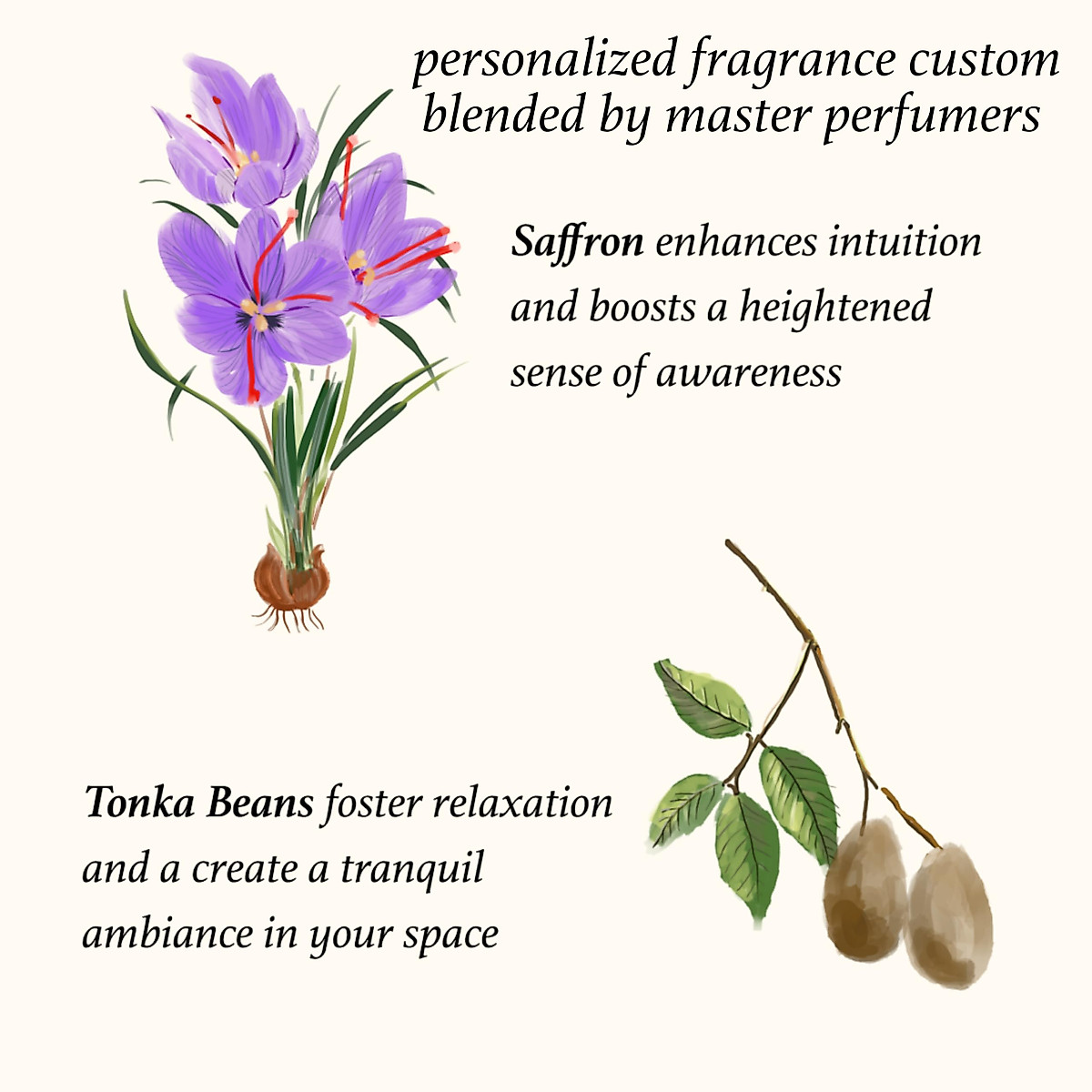 personalized fragrance custom blended by master perfumers

Saffron enhances intuition and boosts a heightened sense of awareness

Tonka Beans foster relaxation and a create a tranquil ambiance in your space